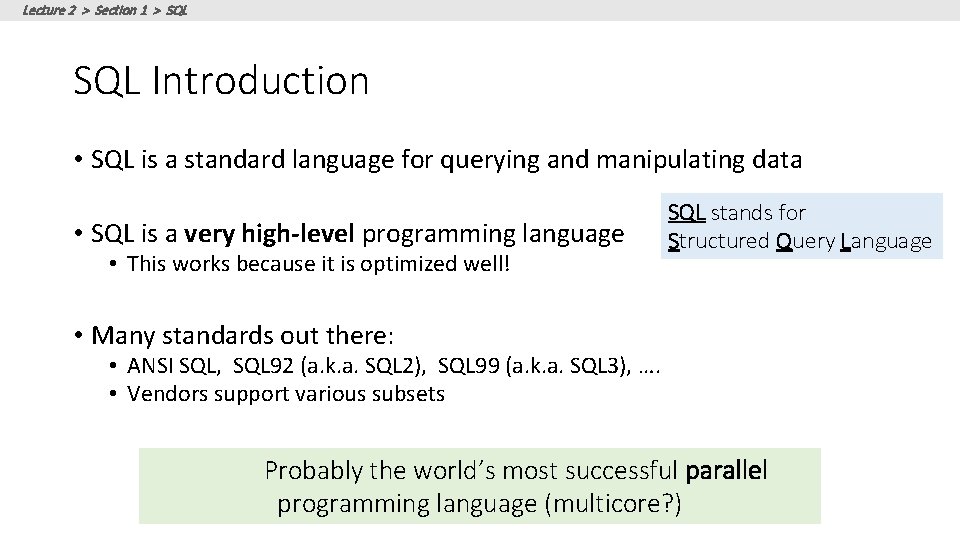 Lecture 2 > Section 1 > SQL

SQL Introduction

• SQL is a standard language for querying and manipulating data

• SQL is a very high-level programming language
• This works because it is optimized well!

SQL stands for Structured Query Language

• Many standards out there:
• ANSI SQL, SQL92 (a.k.a. SQL2), SQL99 (a.k.a. SQL3), ….
• Vendors support various subsets

Probably the world's most successful parallel programming language (multicore?)